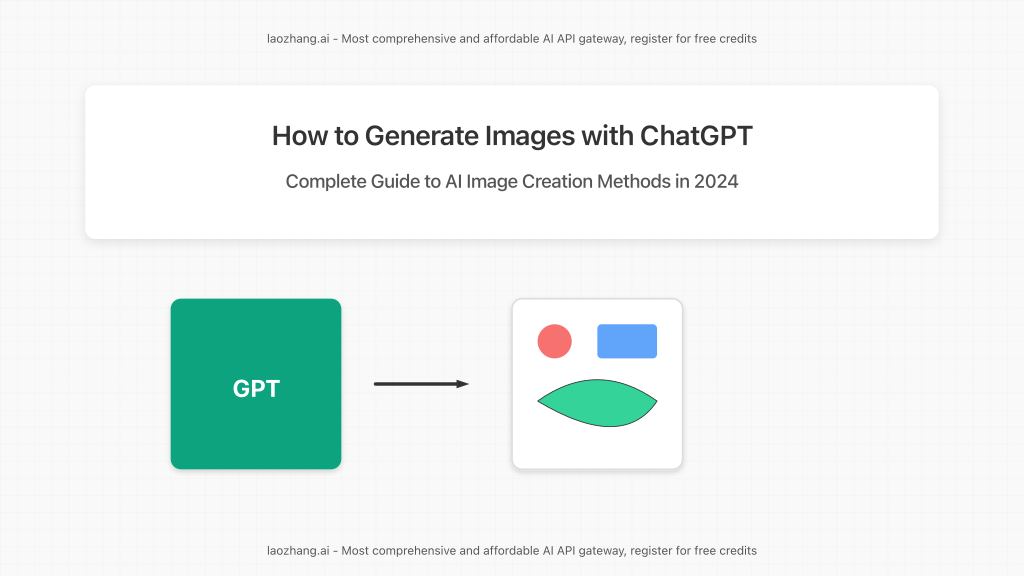 laozhang.ai - Most comprehensive and affordable AI API gateway, register for free credits

How to Generate Images with ChatGPT

Complete Guide to AI Image Creation Methods in 2024

GPT

laozhang.ai - Most comprehensive and affordable AI API gateway, register for free credits